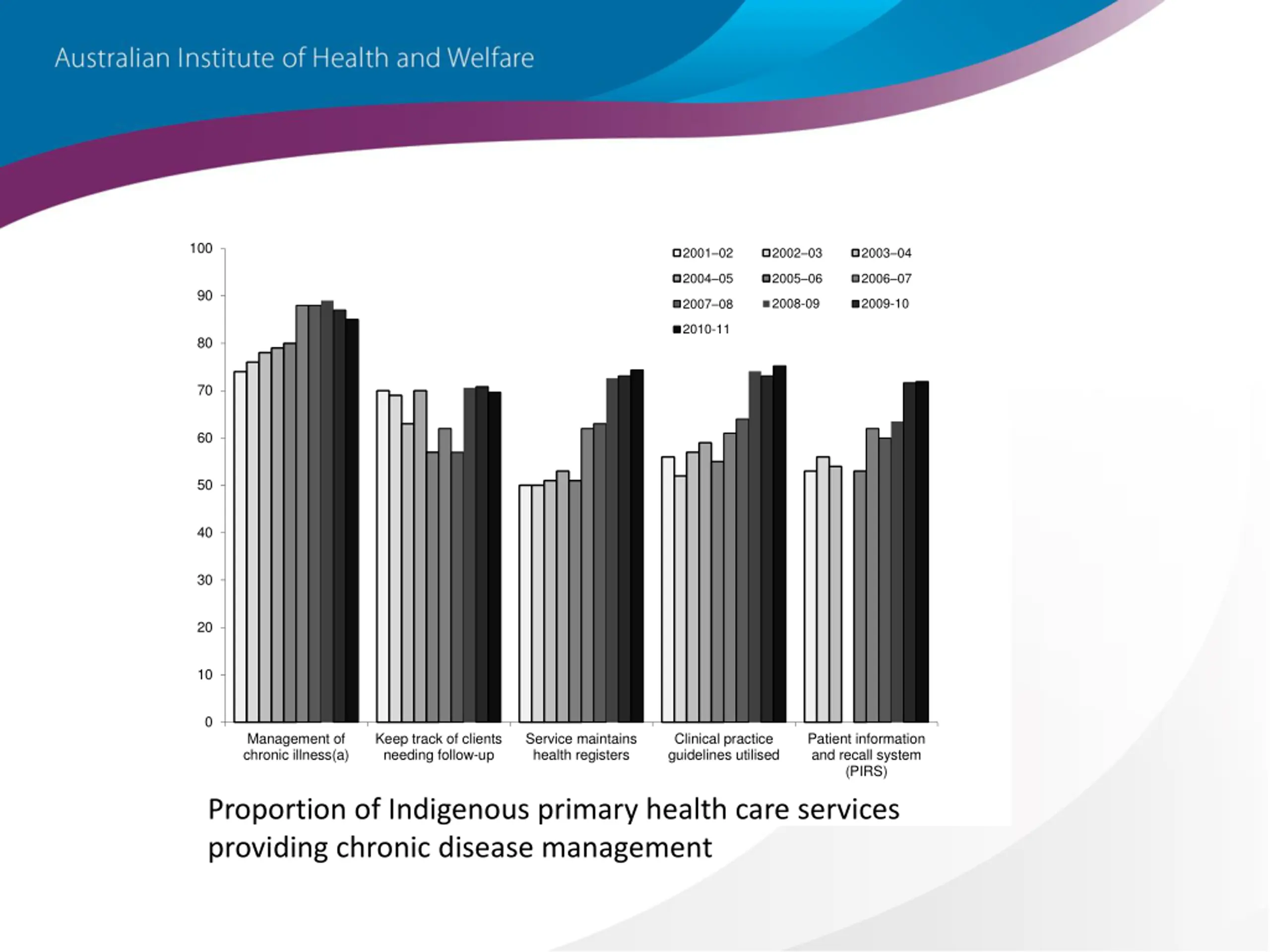 Australian Institute of Health and Welfare

100
90
80
70
60
50
40
30
20
10
0

2001–02
2002–03
2003–04
2004–05
2005–06
2006–07
2007–08
2008-09
2009-10
2010-11

Management of chronic illness(a)
Keep track of clients needing follow-up
Service maintains health registers
Clinical practice guidelines utilised
Patient information and recall system (PIRS)

Proportion of Indigenous primary health care services providing chronic disease management